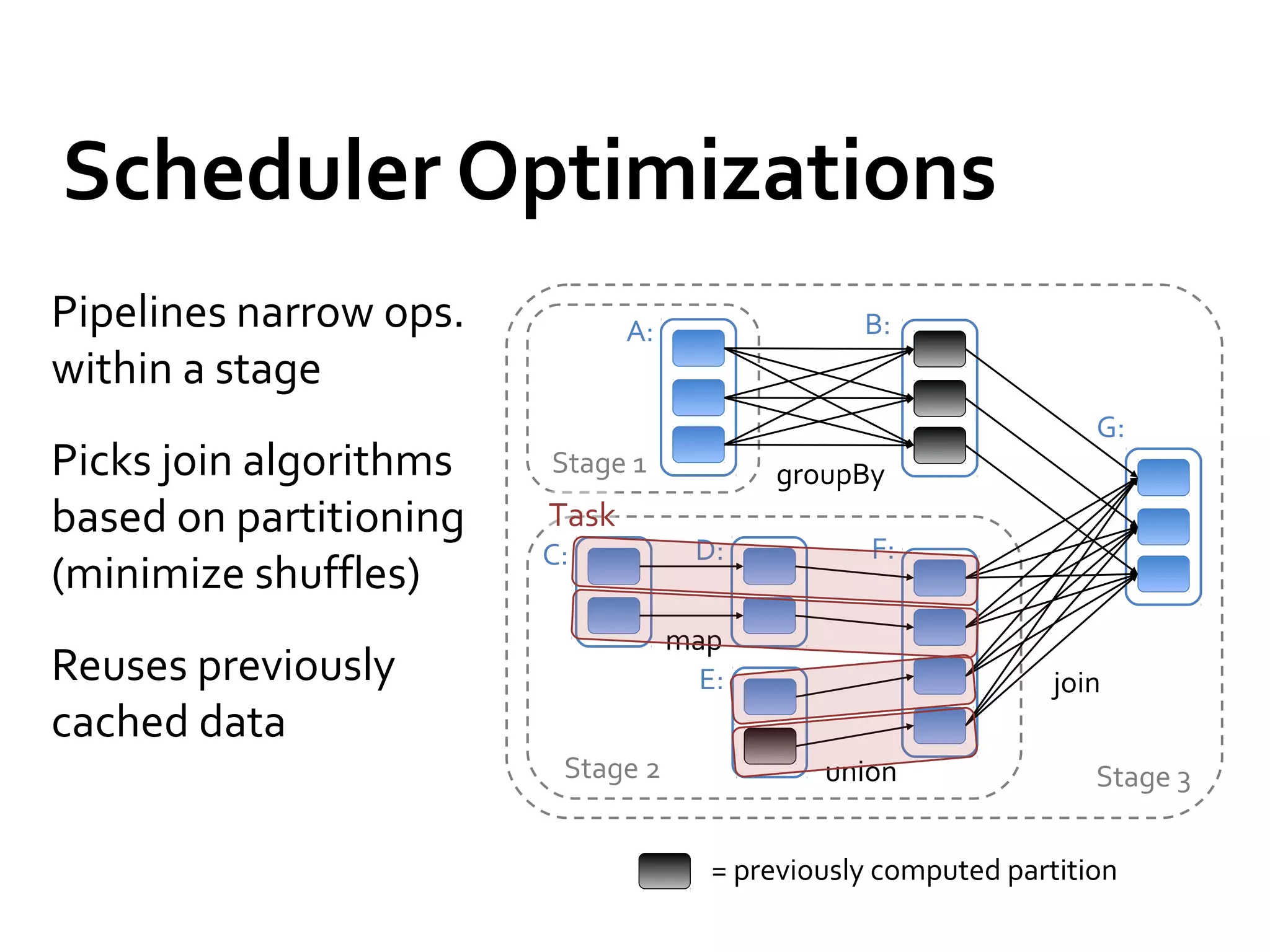 Scheduler Optimizations

Pipelines narrow ops. within a stage

Picks join algorithms based on partitioning (minimize shuffles)

Reuses previously cached data

A:

B:

G:

Stage 1

groupBy

Task

C:

D:

F:

map

E:

join

Stage 2

union

Stage 3

= previously computed partition